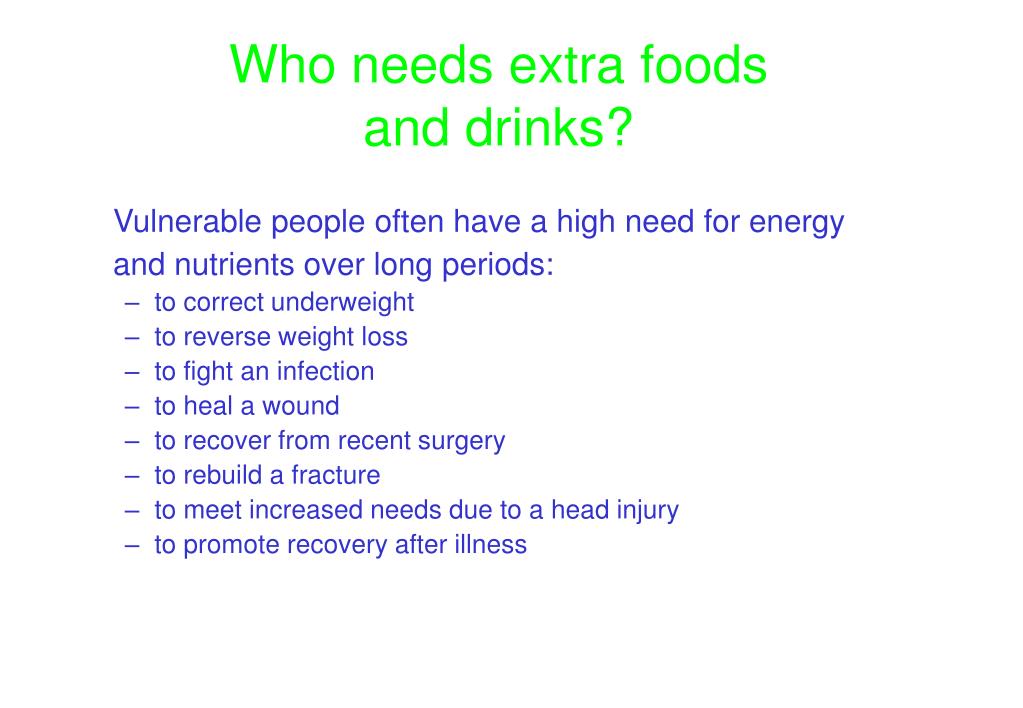 Who needs extra foods and drinks?

Vulnerable people often have a high need for energy and nutrients over long periods:
– to correct underweight
– to reverse weight loss
– to fight an infection
– to heal a wound
– to recover from recent surgery
– to rebuild a fracture
– to meet increased needs due to a head injury
– to promote recovery after illness